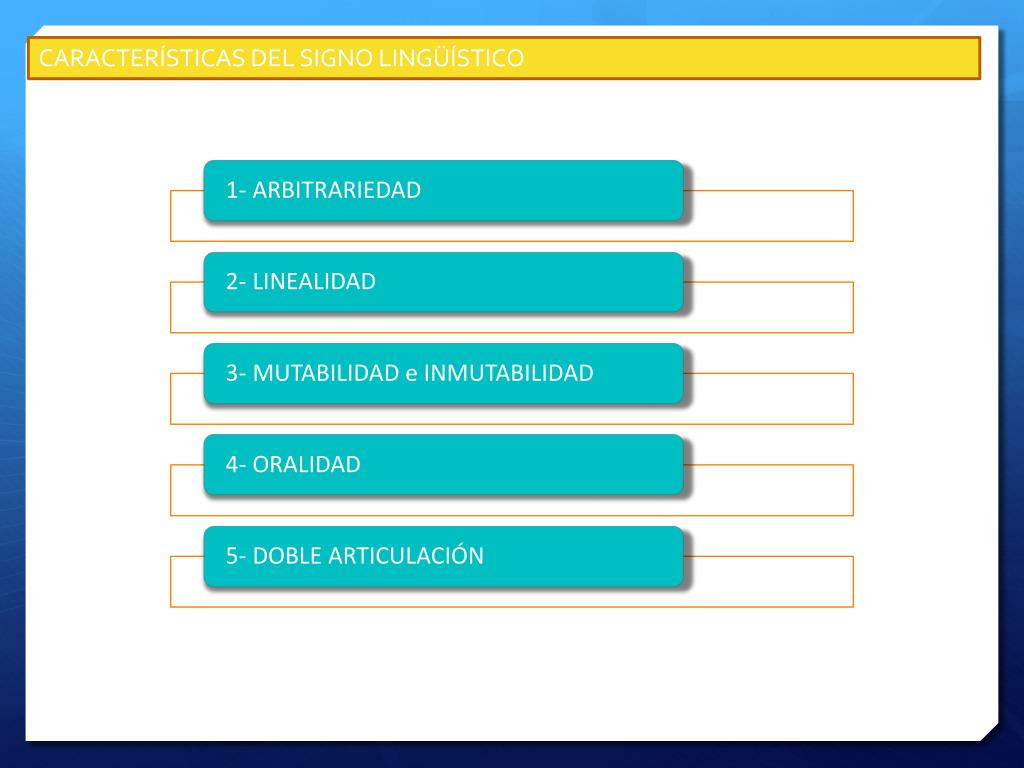 CARACTERÍSTICAS DEL SIGNO LINGÜÍSTICO

1- ARBITRARIEDAD

2- LINEALIDAD

3- MUTABILIDAD e INMUTABILIDAD

4- ORALIDAD

5- DOBLE ARTICULACIÓN